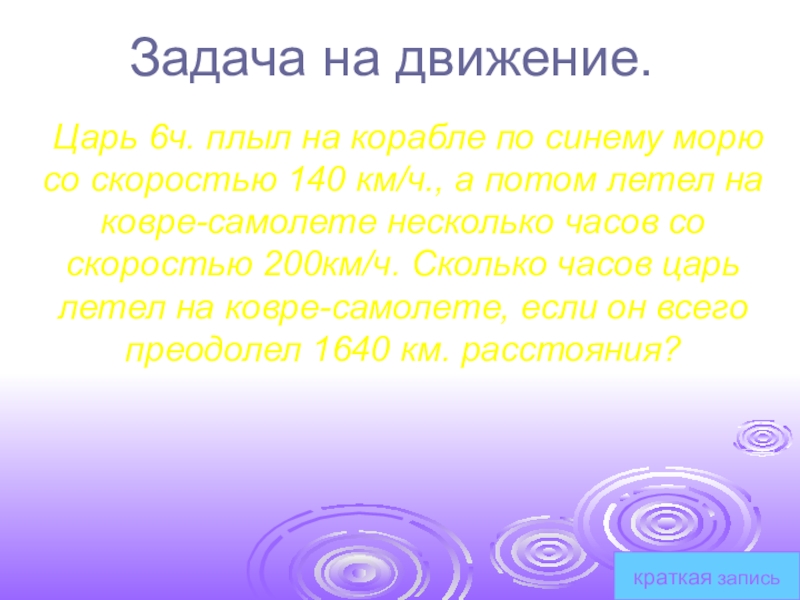 Задача на движение.

Царь 6ч. плыл на корабле по синему морю со скоростью 140 км/ч., а потом летел на ковре-самолете несколько часов со скоростью 200км/ч. Сколько часов царь летел на ковре-самолете, если он всего преодолел 1640 км. расстояния?

краткая запись